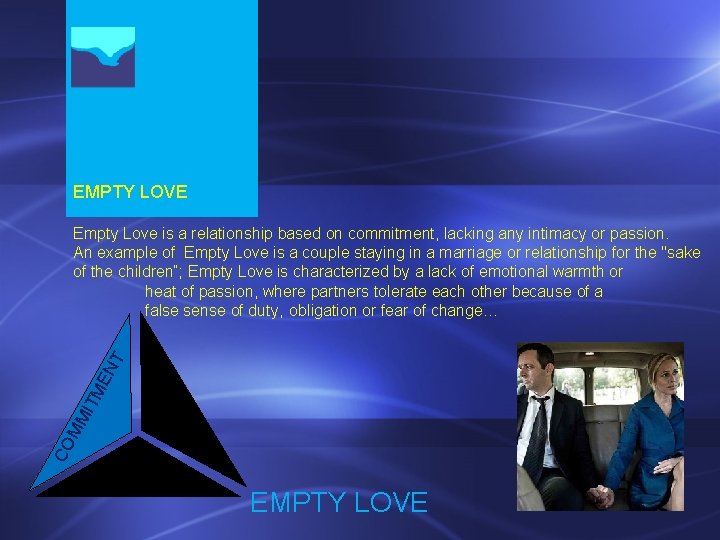 EMPTY LOVE

Empty Love is a relationship based on commitment, lacking any intimacy or passion. An example of Empty Love is a couple staying in a marriage or relationship for the "sake of the children"; Empty Love is characterized by a lack of emotional warmth or heat of passion, where partners tolerate each other because of a false sense of duty, obligation or fear of change...

COMMITMENT

EMPTY LOVE